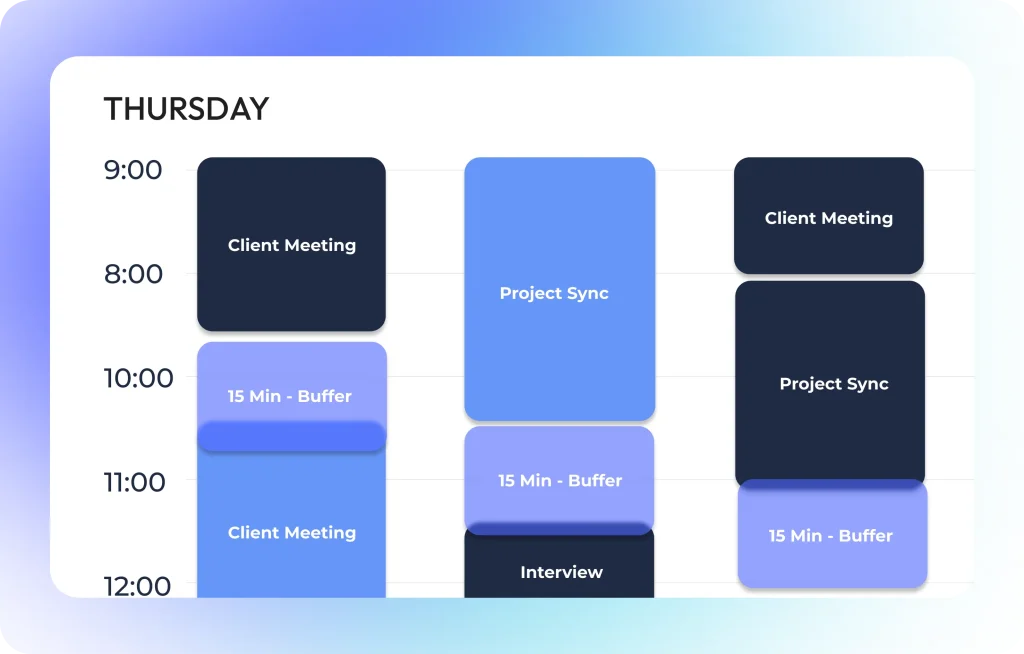 THURSDAY

9:00
8:00
10:00
11:00
12:00

Client Meeting

15 Min - Buffer

Client Meeting

Project Sync

15 Min - Buffer

Interview

Client Meeting

Project Sync

15 Min - Buffer